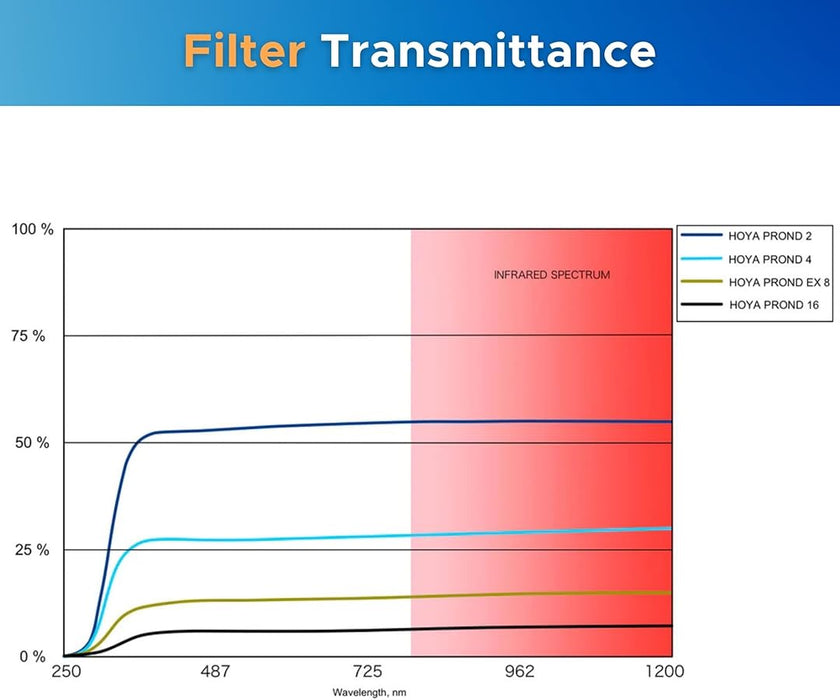 Filter Transmittance

100 %
75 %
50 %
25 %
0 %

INFRARED SPECTRUM

HOYA PROND 2
HOYA PROND 4
HOYA PROND EX 8
HOYA PROND 16

250
487
725
962
1200

Wavelength, nm